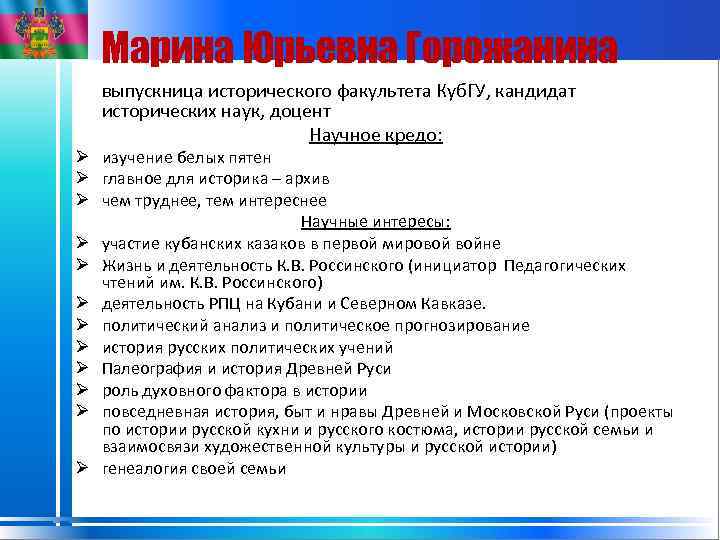 Марина Юрьевна Горожанина

выпускница исторического факультета КубГУ, кандидат исторических наук, доцент

Научное кредо:

➢ изучение белых пятен
➢ главное для историка – архив
➢ чем труднее, тем интереснее

Научные интересы:

➢ участие кубанских казаков в первой мировой войне
➢ Жизнь и деятельность К.В. Россинского (инициатор Педагогических чтений им. К.В. Россинского)
➢ деятельность РПЦ на Кубани и Северном Кавказе.
➢ политический анализ и политическое прогнозирование
➢ история русских политических учений
➢ Палеография и история Древней Руси
➢ роль духовного фактора в истории
➢ повседневная история, быт и нравы Древней и Московской Руси (проекты по истории русской кухни и русского костюма, истории русской семьи и взаимосвязи художественной культуры и русской истории)
➢ генеалогия своей семьи